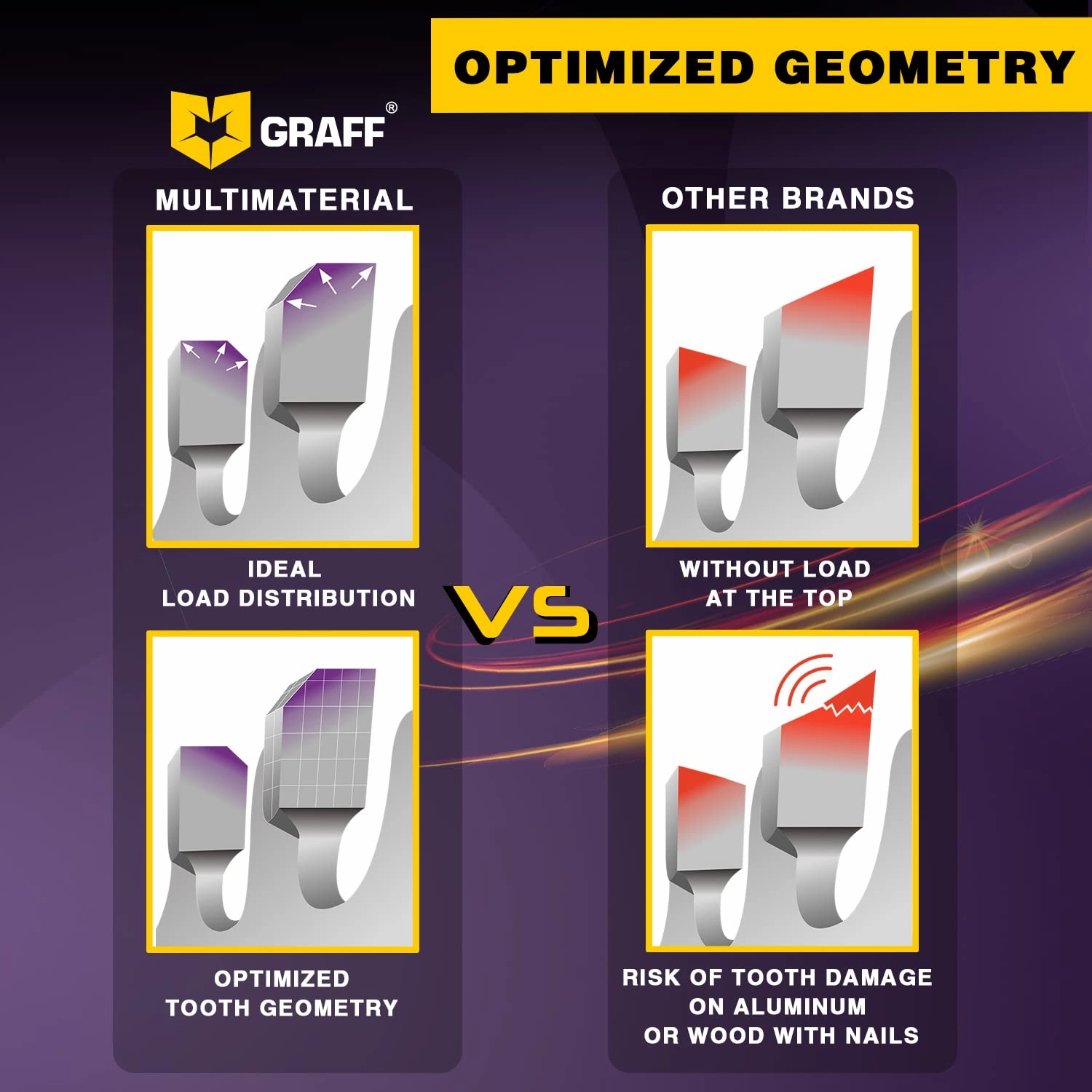 OPTIMIZED GEOMETRY

GRAFF®

MULTIMATERIAL

IDEAL
LOAD DISTRIBUTION

OPTIMIZED
TOOTH GEOMETRY

VS

OTHER BRANDS

WITHOUT LOAD
AT THE TOP

RISK OF TOOTH DAMAGE
ON ALUMINUM
OR WOOD WITH NAILS